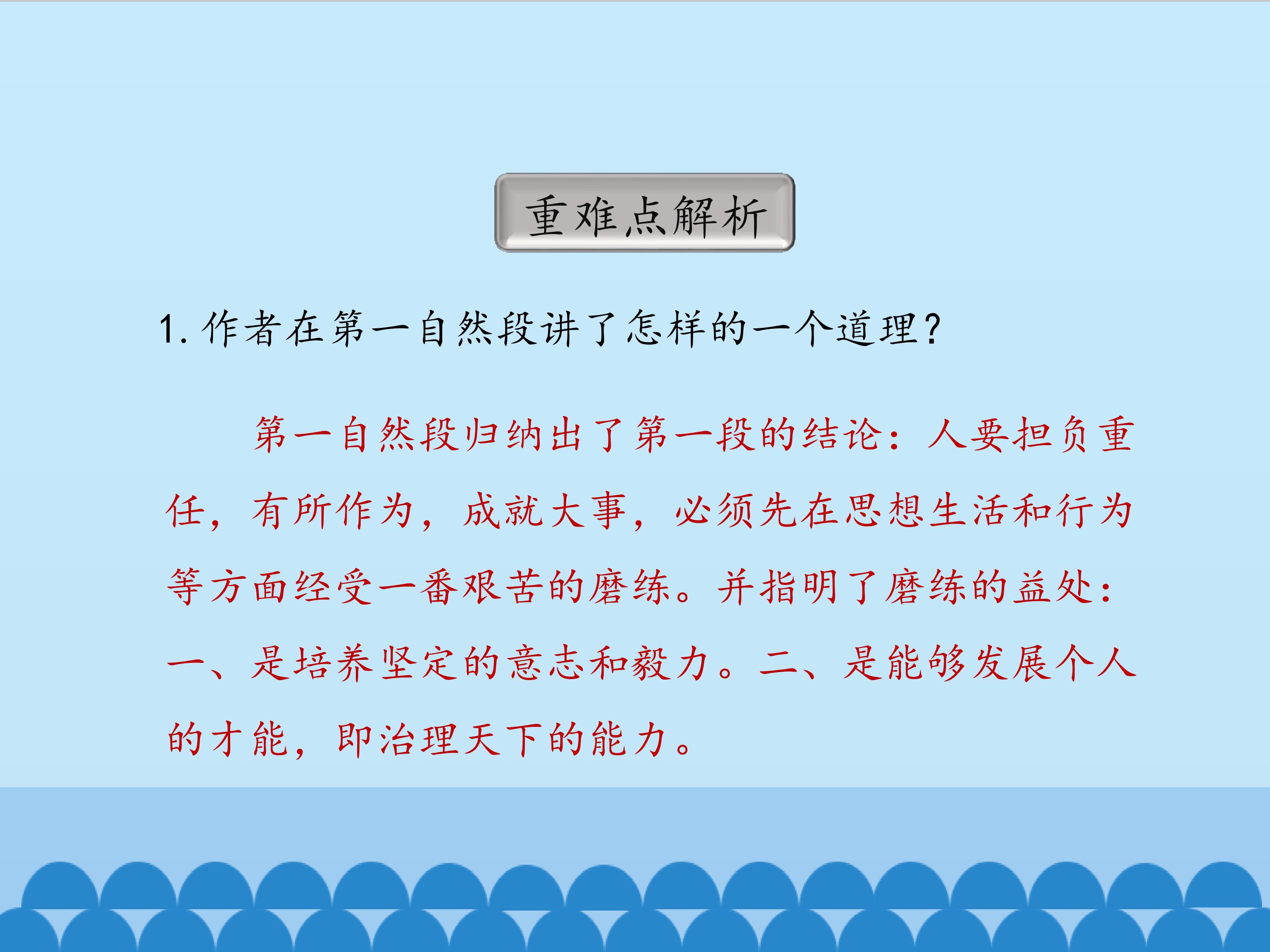 重难点解析

1.作者在第一自然段讲了怎样的一个道理？

第一自然段归纳出了第一段的结论：人要担负重任，有所作为，成就大事，必须先在思想生活和行为等方面经受一番艰苦的磨练。并指明了磨练的益处：一、是培养坚定的意志和毅力。二、是能够发展个人的才能，即治理天下的能力。